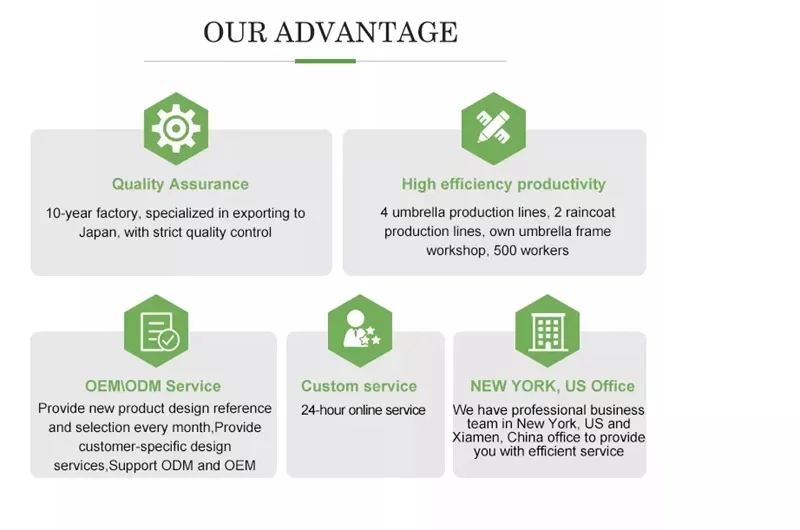 OUR ADVANTAGE

Quality Assurance

10-year factory, specialized in exporting to Japan, with strict quality control

High efficiency productivity

4 umbrella production lines, 2 raincoat production lines, own umbrella frame workshop, 500 workers

OEM\ODM Service

Provide new product design reference and selection every month,Provide customer-specific design services,Support ODM and OEM

Custom service

24-hour online service

NEW YORK, US Office

We have professional business team in New York, US and Xiamen, China office to provide you with efficient service